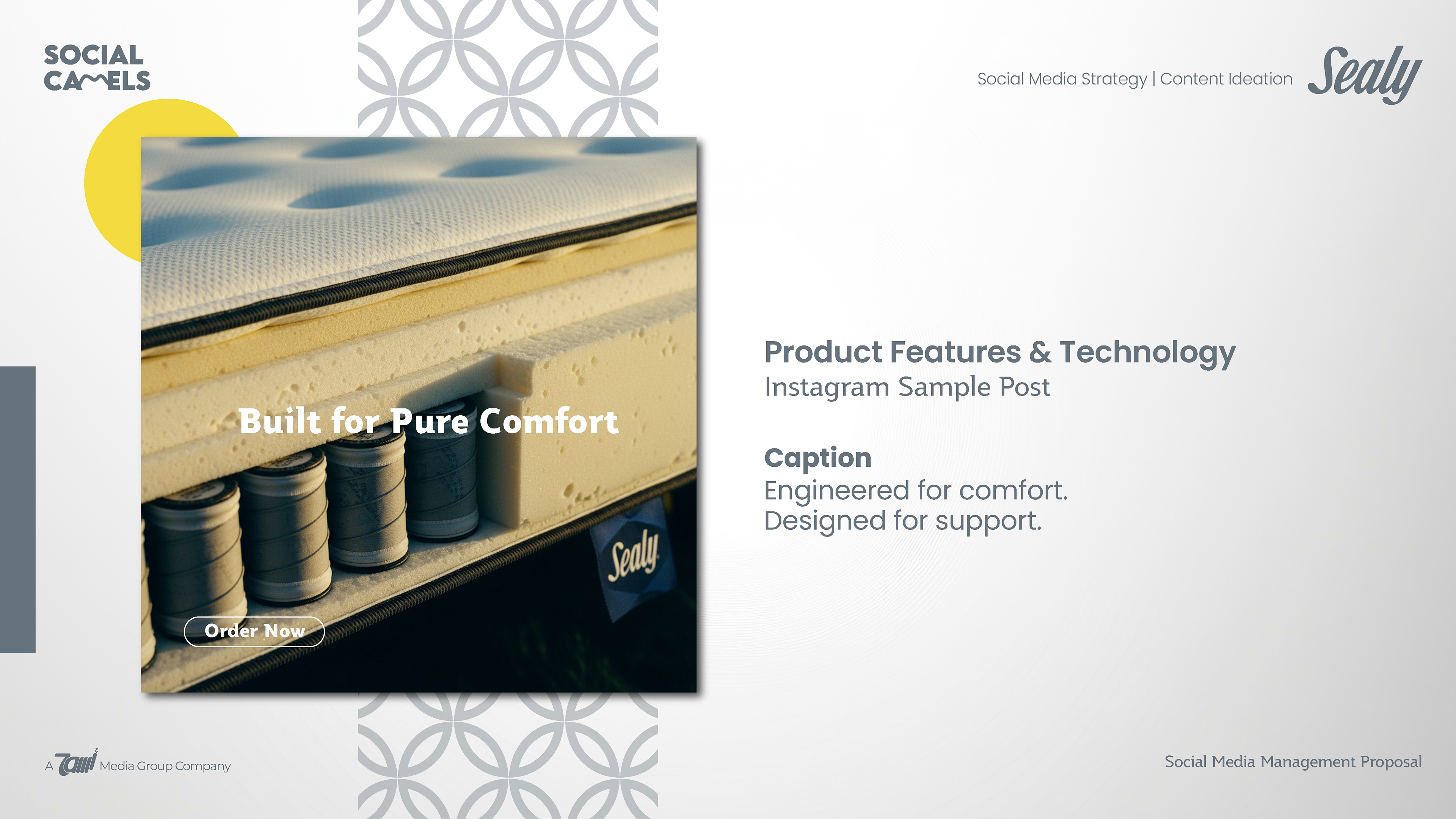 SOCIAL CAMELS

Social Media Strategy | Content Ideation

Sealy

Built for Pure Comfort

Sealy

Order Now

Product Features & Technology
Instagram Sample Post

Caption
Engineered for comfort.
Designed for support.

A Tami Media Group Company

Social Media Management Proposal